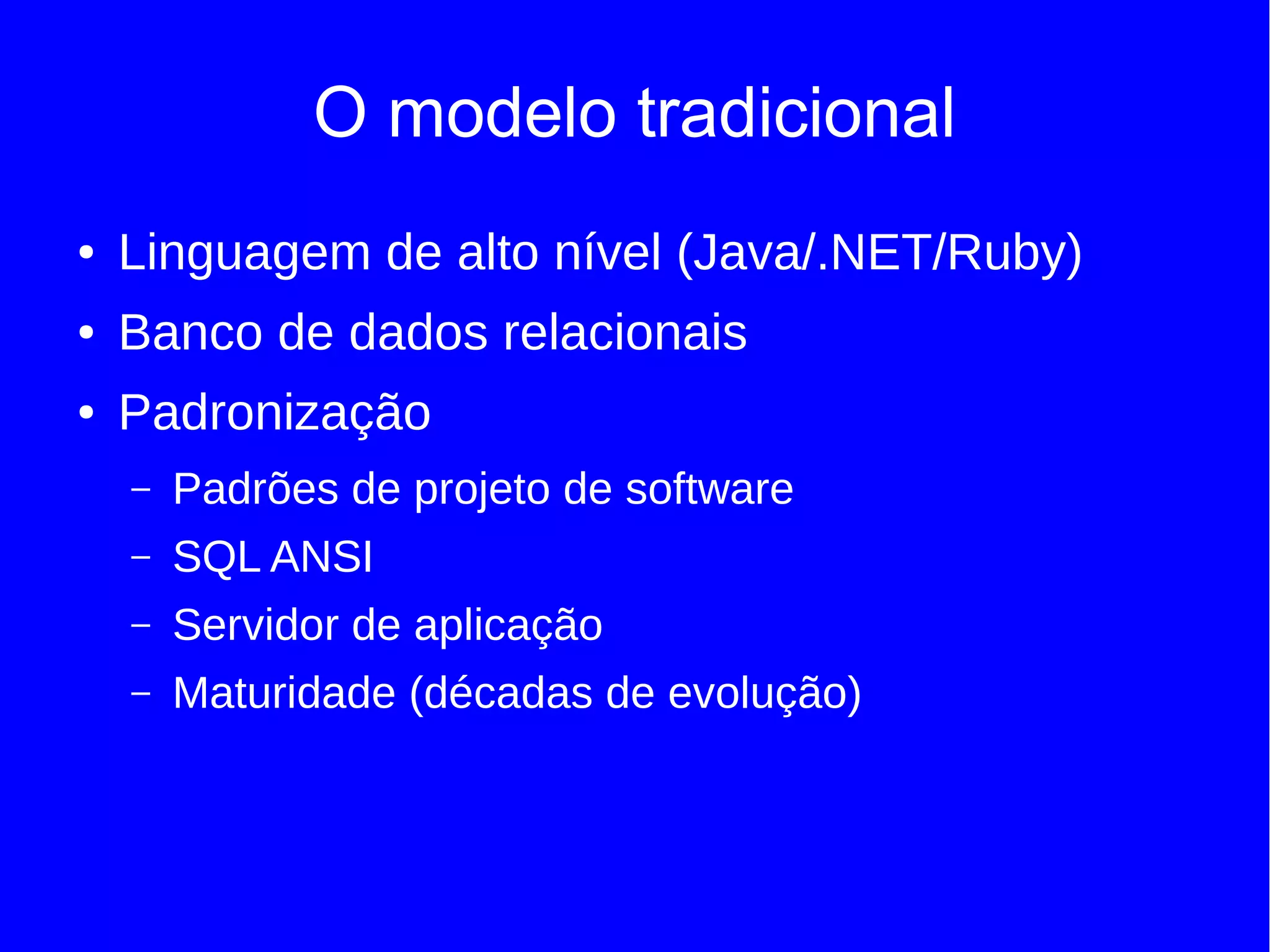 O modelo tradicional

• Linguagem de alto nível (Java/.NET/Ruby)
• Banco de dados relacionais
• Padronização
– Padrões de projeto de software
– SQL ANSI
– Servidor de aplicação
– Maturidade (décadas de evolução)